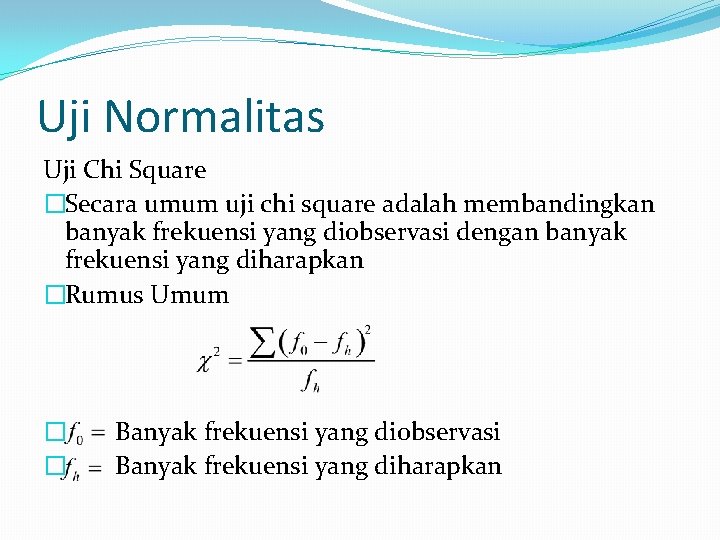 Uji Normalitas

Uji Chi Square

□Secara umum uji chi square adalah membandingkan banyak frekuensi yang diobservasi dengan banyak frekuensi yang diharapkan

□Rumus Umum

$\chi^2 = \frac{\sum (f_0 - f_h)^2}{f_h}$

□$f_0 =$ Banyak frekuensi yang diobservasi

□$f_h =$ Banyak frekuensi yang diharapkan